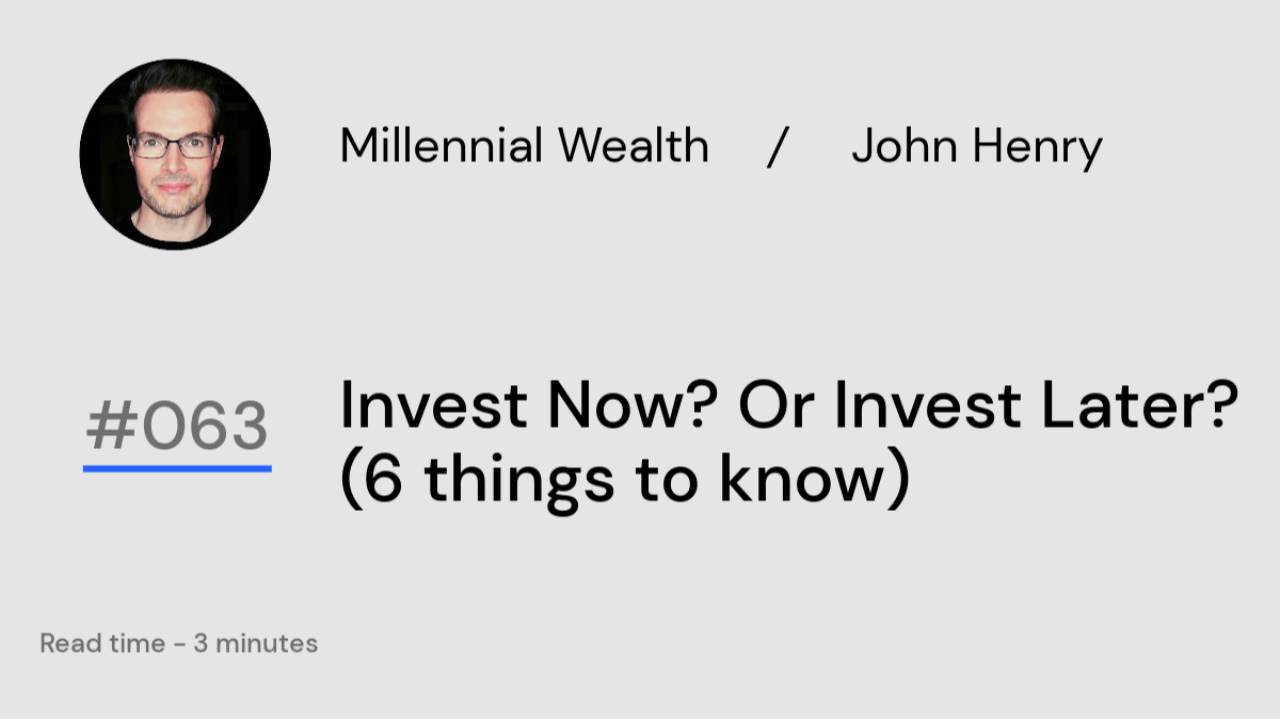 Millennial Wealth / John Henry

#063

Invest Now? Or Invest Later? (6 things to know)

Read time - 3 minutes